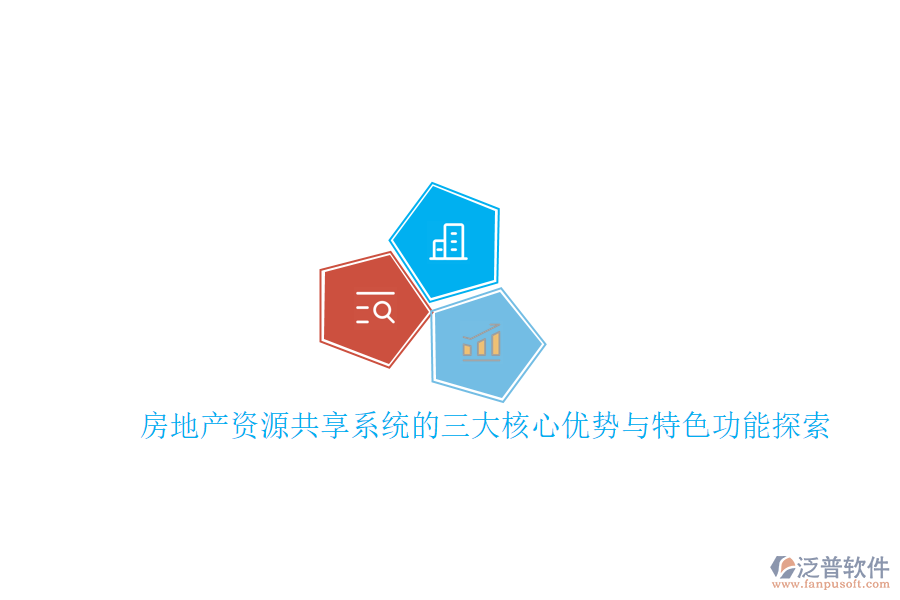 房地产资源共享系统的三大核心优势与特色功能探索

泛普软件
www.fanpusoft.com